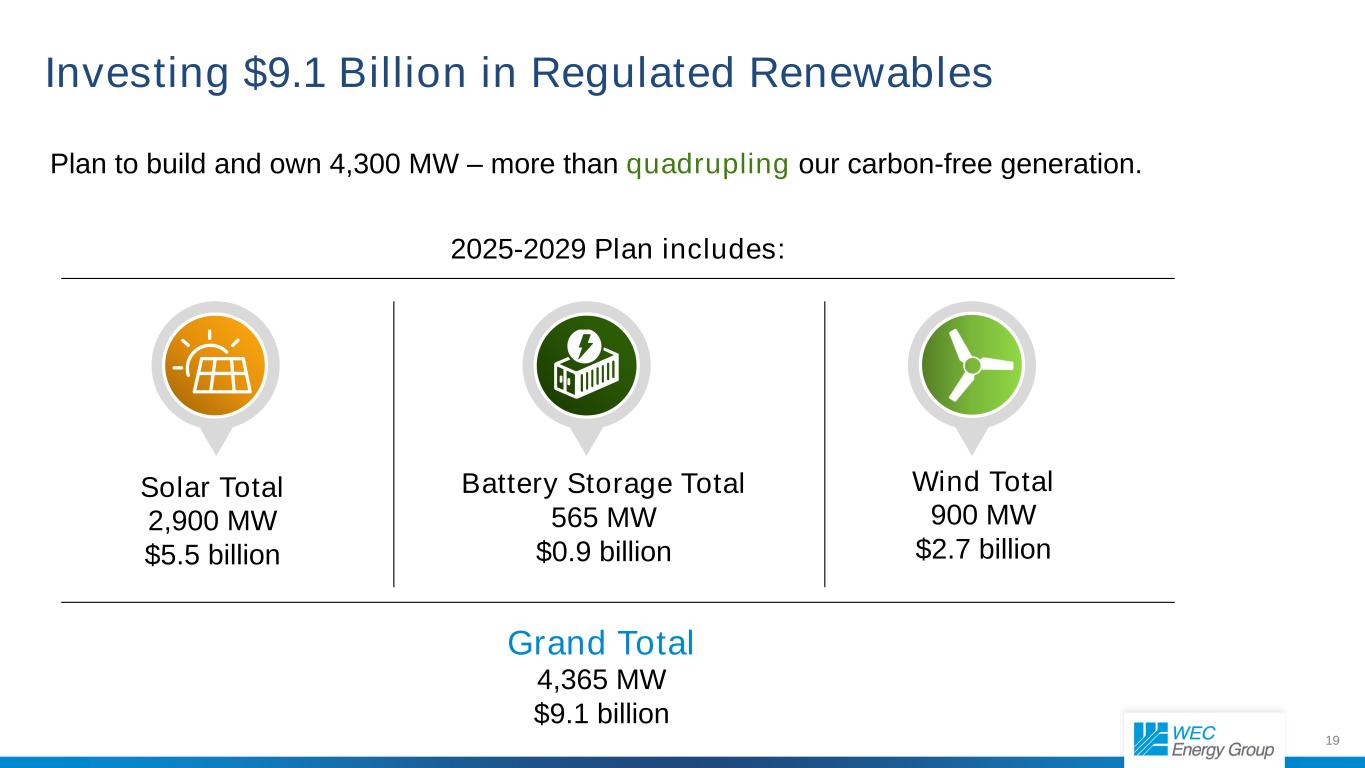 Investing $9.1 Billion in Regulated Renewables

Plan to build and own 4,300 MW – more than quadrupling our carbon-free generation.

2025-2029 Plan includes:

Solar Total
2,900 MW
$5.5 billion

Battery Storage Total
565 MW
$0.9 billion

Wind Total
900 MW
$2.7 billion

Grand Total
4,365 MW
$9.1 billion

WEC Energy Group

19